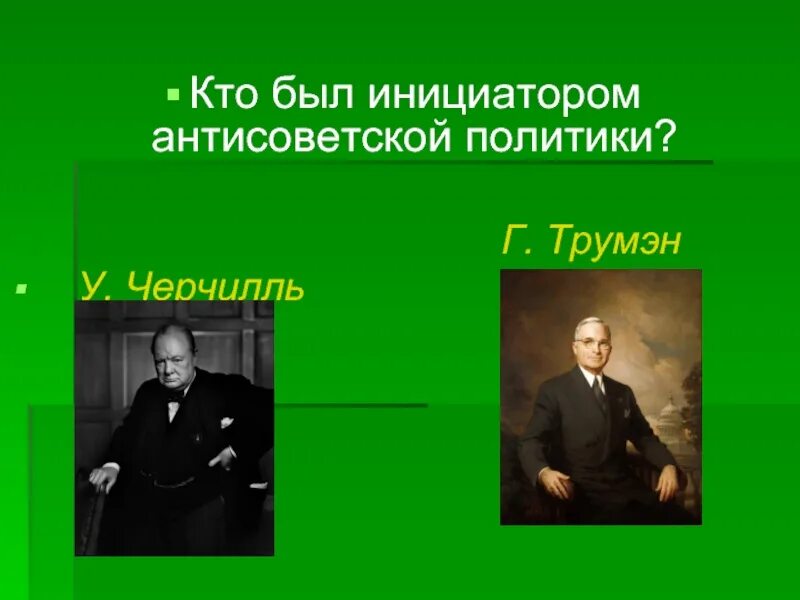 Кто был инициатором антисоветской политики?

Г. Трумэн

У. Черчилль